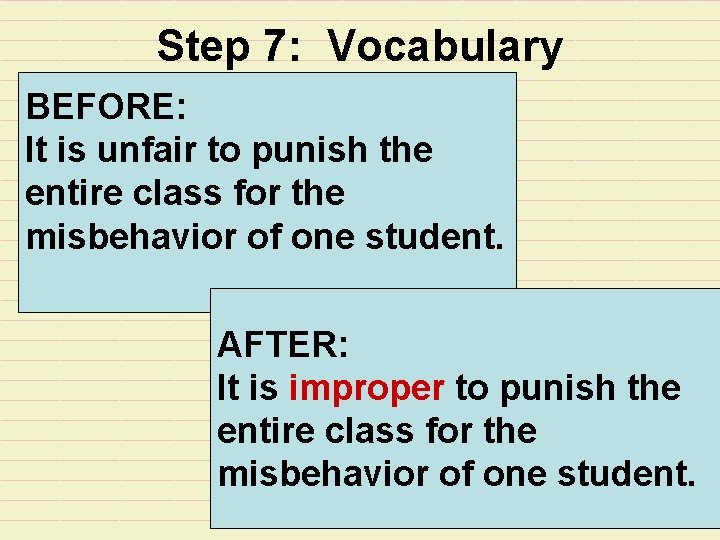 Step 7: Vocabulary

BEFORE:
It is unfair to punish the entire class for the misbehavior of one student.

AFTER:
It is improper to punish the entire class for the misbehavior of one student.